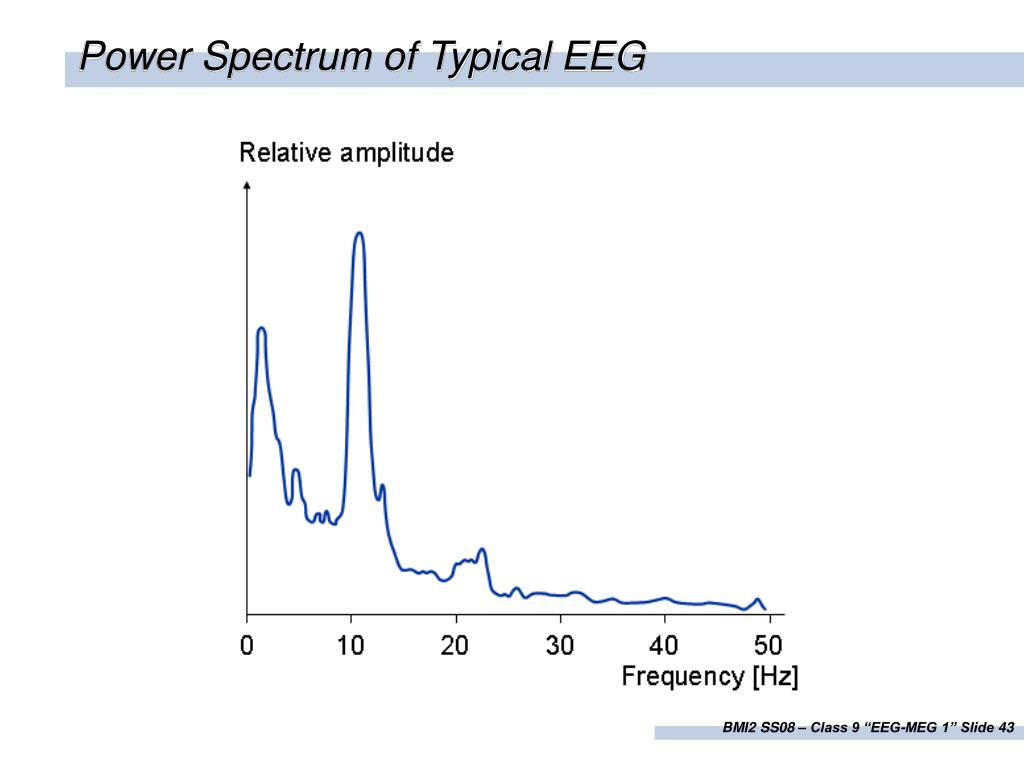 Power Spectrum of Typical EEG

Relative amplitude

0 10 20 30 40 50

Frequency [Hz]

BMI2 SS08 – Class 9 "EEG-MEG 1" Slide 43